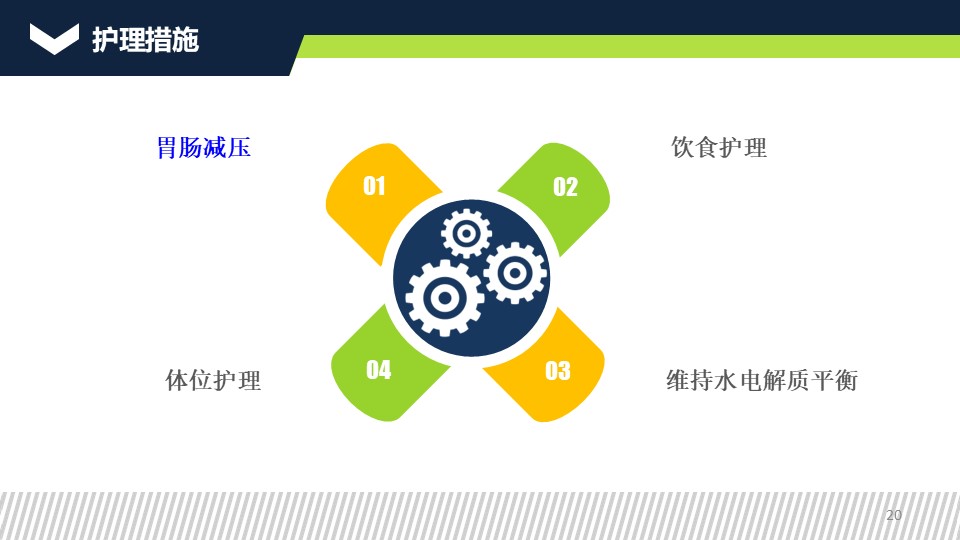 护理措施

胃肠减压

01

02

饮食护理

体位护理

04

03

维持水电解质平衡

20